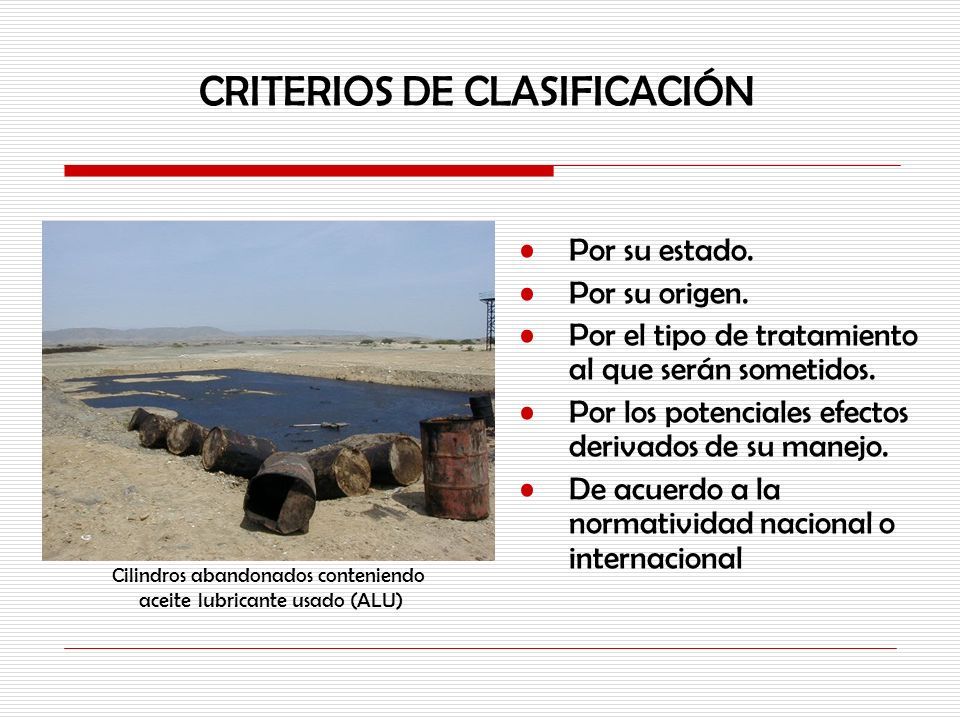 CRITERIOS DE CLASIFICACIÓN

Cilindros abandonados conteniendo aceite lubricante usado (ALU)

- Por su estado.
- Por su origen.
- Por el tipo de tratamiento al que serán sometidos.
- Por los potenciales efectos derivados de su manejo.
- De acuerdo a la normatividad nacional o internacional